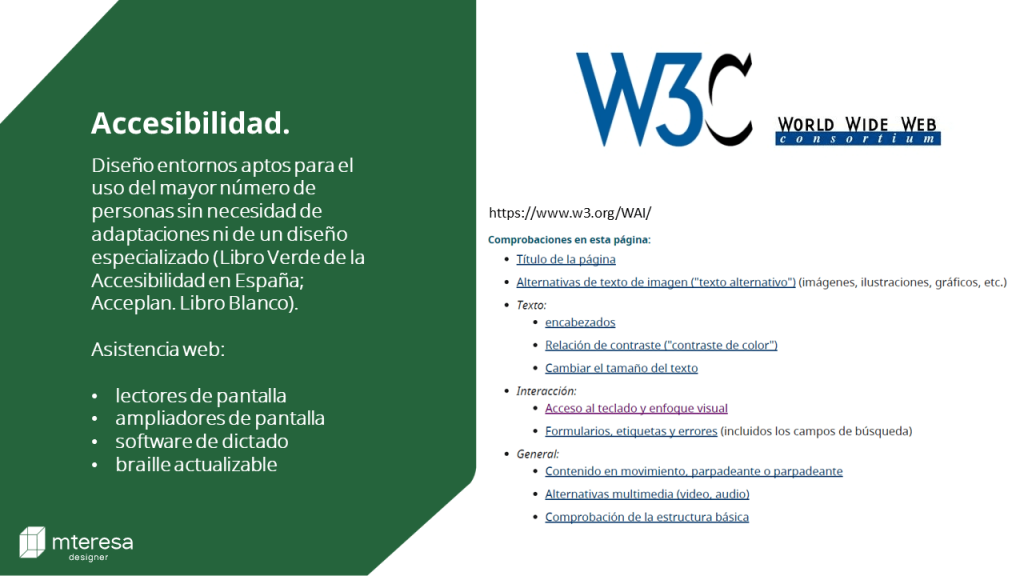 Accesibilidad.

Diseño entornos aptos para el uso del mayor número de personas sin necesidad de adaptaciones ni de un diseño especializado (Libro Verde de la Accesibilidad en España; Acceplan. Libro Blanco).

Asistencia web:

• lectores de pantalla
• ampliadores de pantalla
• software de dictado
• braille actualizable

mteresa
designer

W3C WORLD WIDE WEB consortium

https://www.w3.org/WAI/

Comprobaciones en esta página:

• Título de la página
• Alternativas de texto de imagen ("texto alternativo") (imágenes, ilustraciones, gráficos, etc.)
• Texto:
  • encabezados
  • Relación de contraste ("contraste de color")
  • Cambiar el tamaño del texto
• Interacción:
  • Acceso al teclado y enfoque visual
  • Formularios, etiquetas y errores (incluidos los campos de búsqueda)
• General:
  • Contenido en movimiento, parpadeante o parpadeante
  • Alternativas multimedia (video, audio)
  • Comprobación de la estructura básica